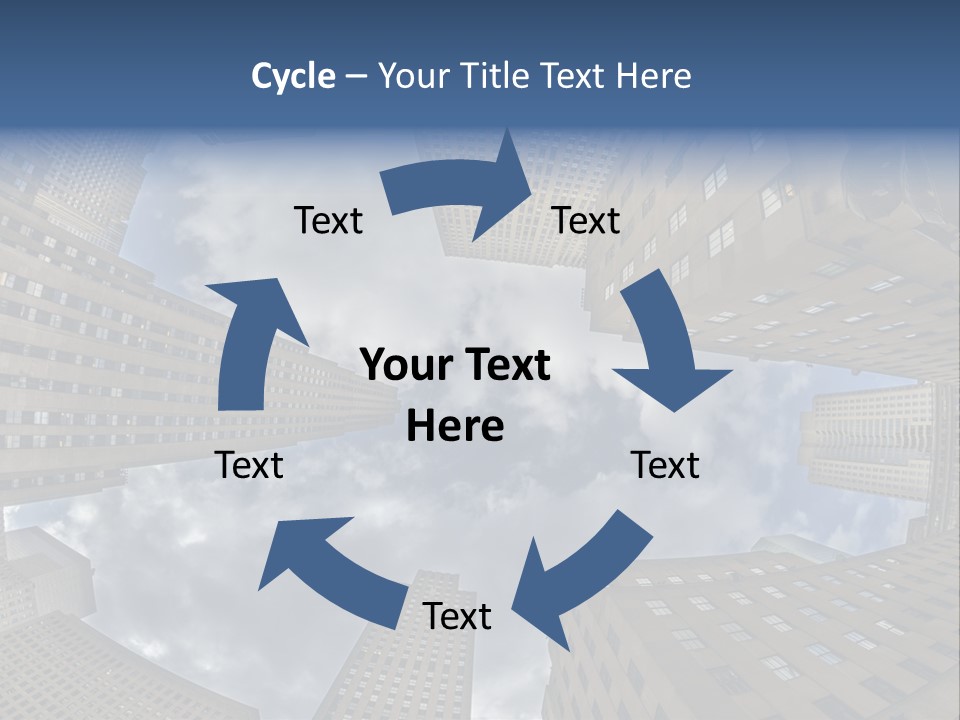 Cycle – Your Title Text Here

Text

Text

Your Text Here

Text

Text

Text